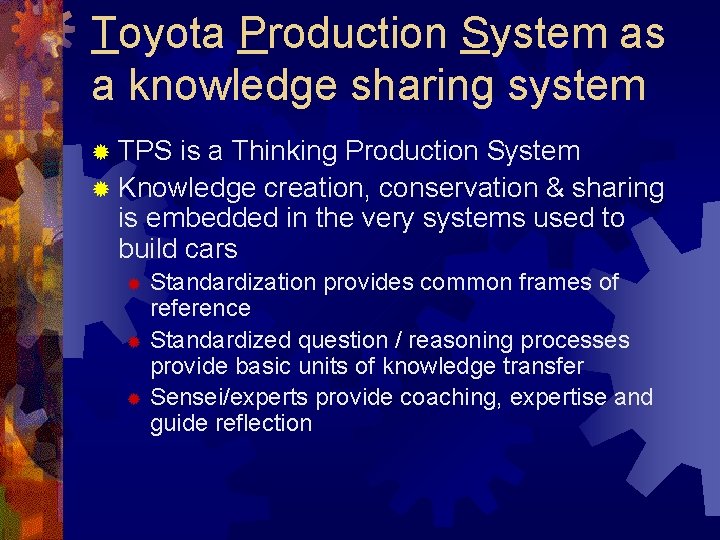 Toyota Production System as a knowledge sharing system

TPS is a Thinking Production System

Knowledge creation, conservation & sharing is embedded in the very systems used to build cars

Standardization provides common frames of reference

Standardized question / reasoning processes provide basic units of knowledge transfer

Sensei/experts provide coaching, expertise and guide reflection